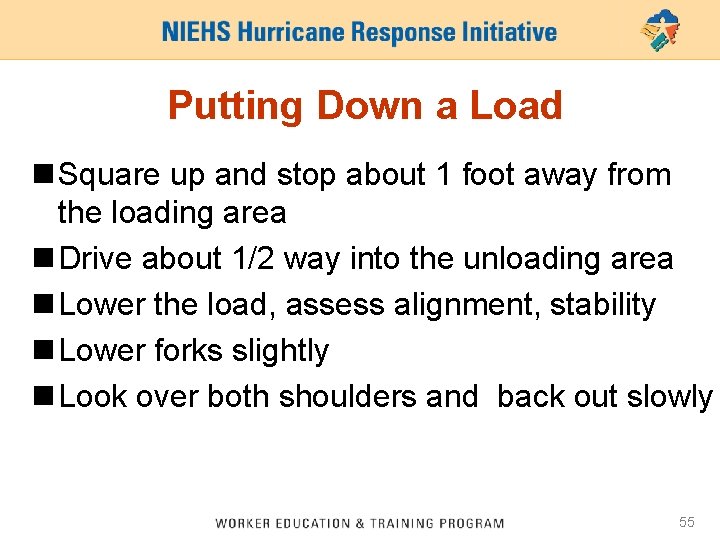 NIEHS Hurricane Response Initiative

Putting Down a Load

■ Square up and stop about 1 foot away from the loading area
■ Drive about 1/2 way into the unloading area
■ Lower the load, assess alignment, stability
■ Lower forks slightly
■ Look over both shoulders and back out slowly

WORKER EDUCATION & TRAINING PROGRAM

55